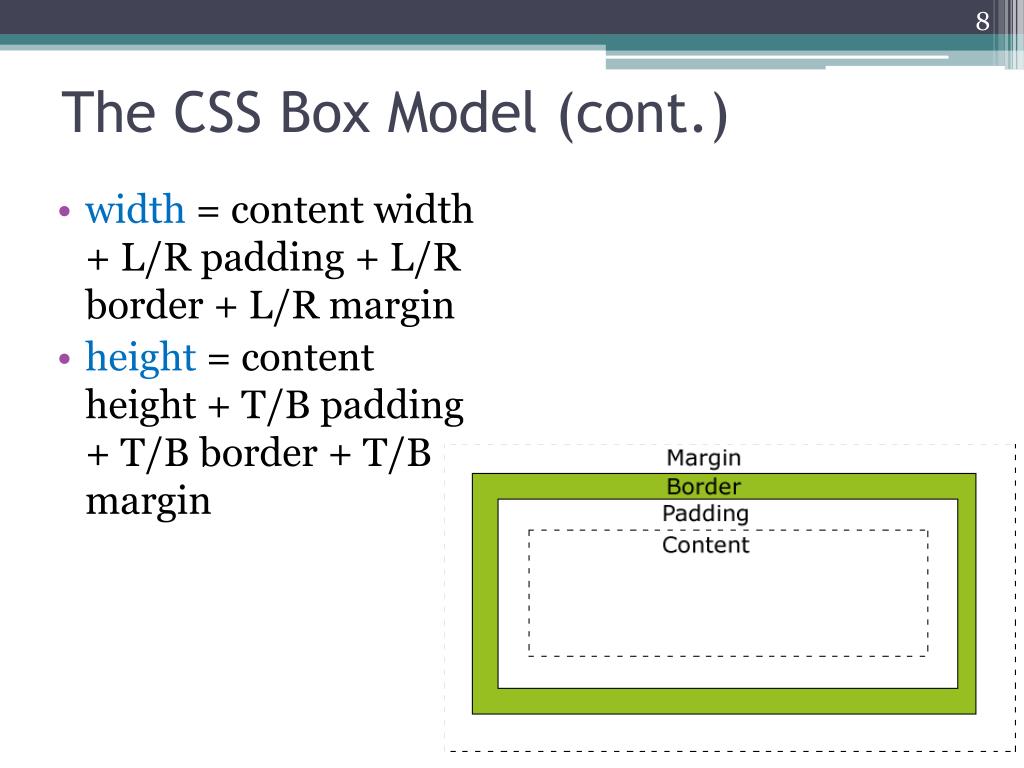 8

The CSS Box Model (cont.)

• width = content width + L/R padding + L/R border + L/R margin
• height = content height + T/B padding + T/B border + T/B margin

Margin
Border
Padding
Content